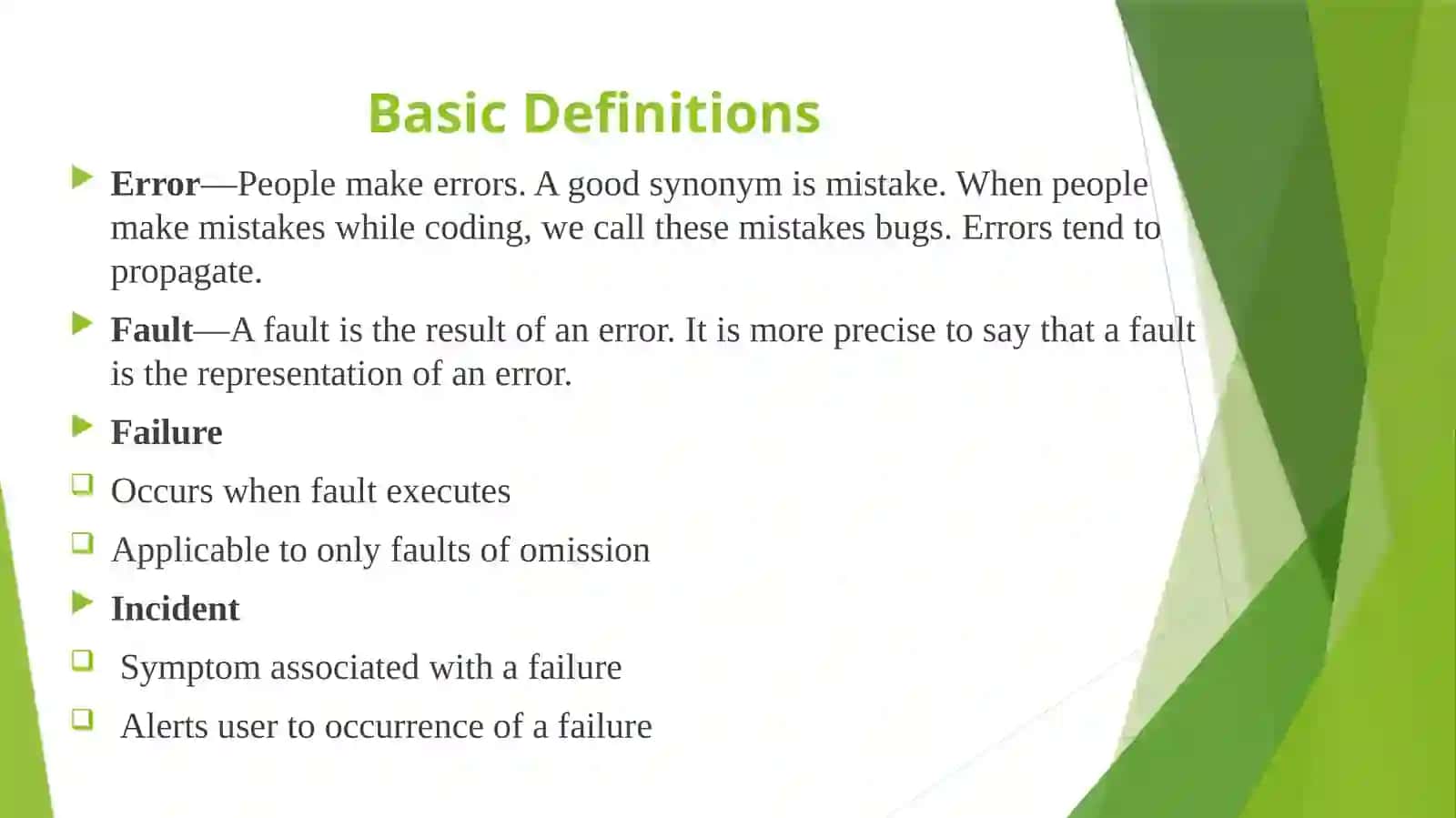 Basic Definitions

Error—People make errors. A good synonym is mistake. When people make mistakes while coding, we call these mistakes bugs. Errors tend to propagate.

Fault—A fault is the result of an error. It is more precise to say that a fault is the representation of an error.

Failure

Occurs when fault executes

Applicable to only faults of omission

Incident

Symptom associated with a failure

Alerts user to occurrence of a failure